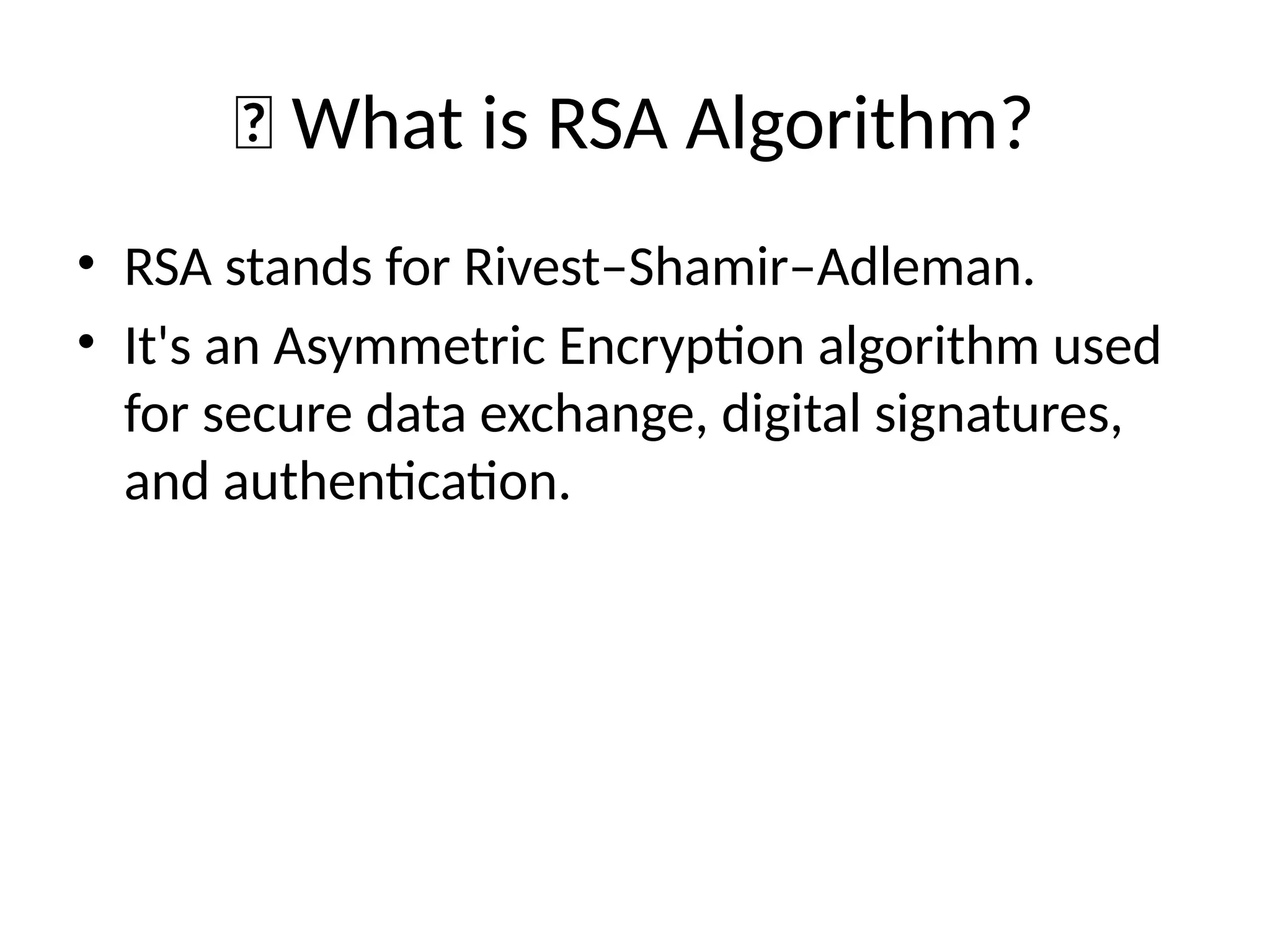 What is RSA Algorithm?

• RSA stands for Rivest–Shamir–Adleman.
• It's an Asymmetric Encryption algorithm used for secure data exchange, digital signatures, and authentication.